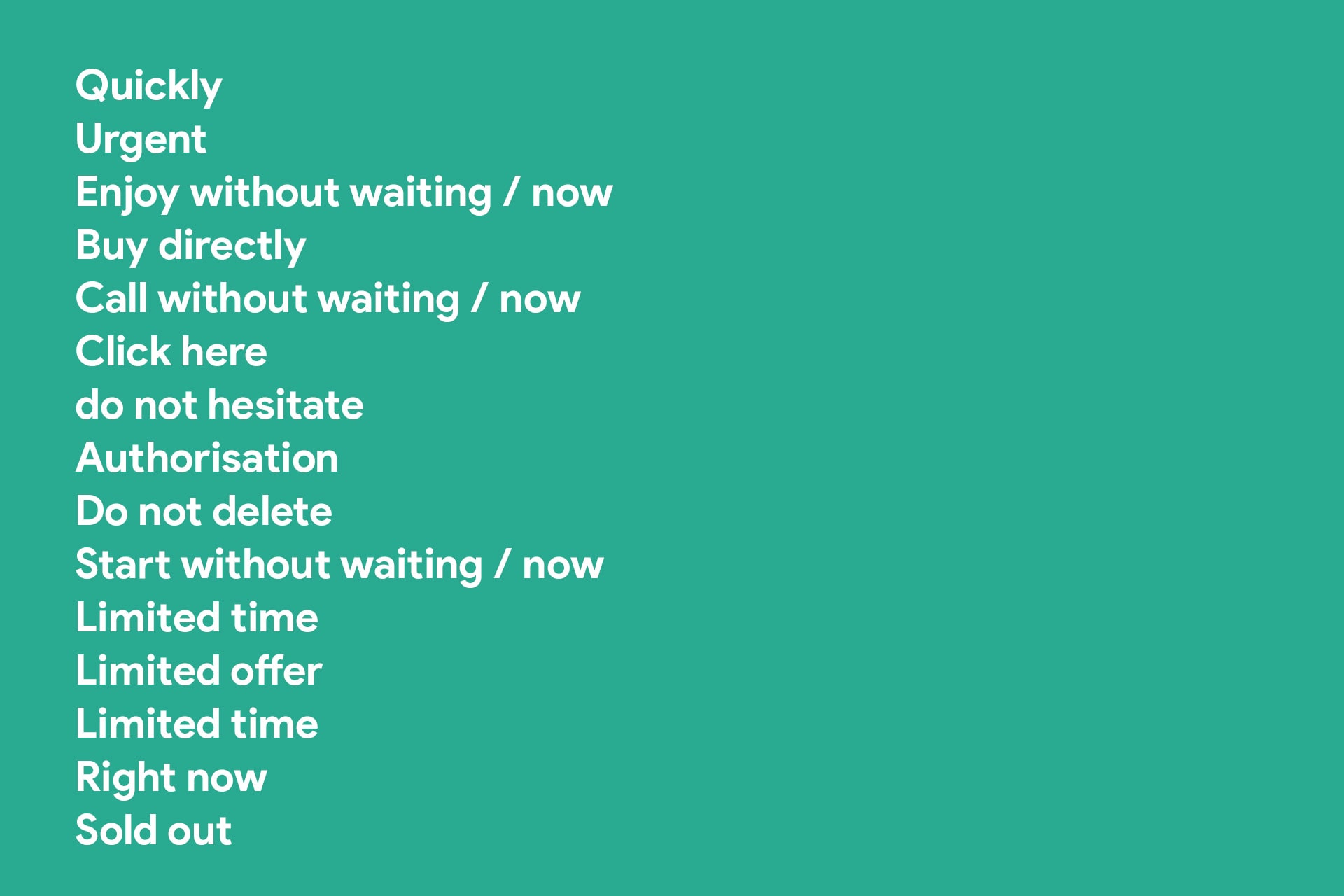 Quickly
Urgent
Enjoy without waiting / now
Buy directly
Call without waiting / now
Click here
do not hesitate
Authorisation
Do not delete
Start without waiting / now
Limited time
Limited offer
Limited time
Right now
Sold out